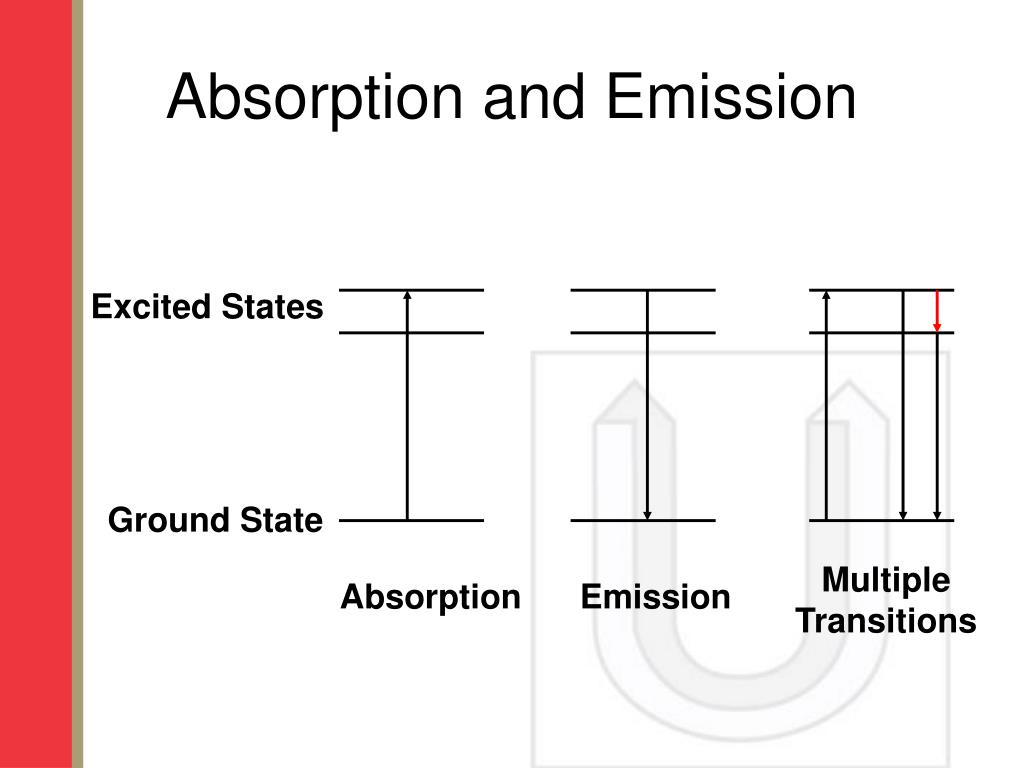 Absorption and Emission

Excited States

Ground State

Absorption

Emission

Multiple Transitions